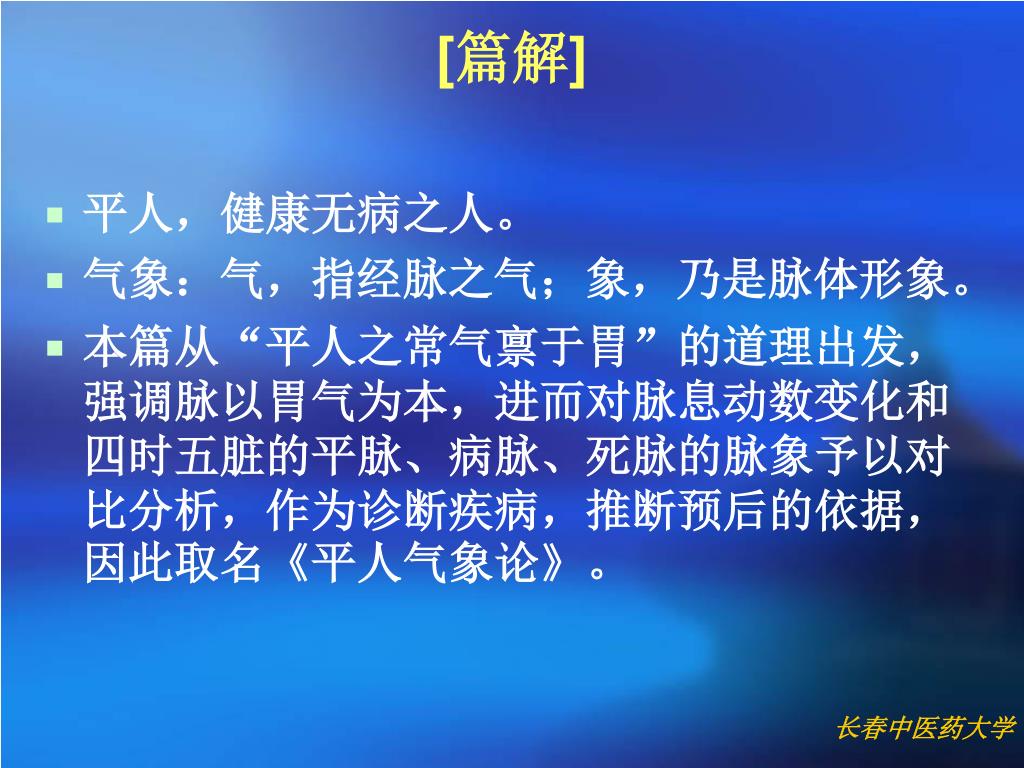 [篇解]

平人，健康无病之人。

气象：气，指经脉之气；象，乃是脉体形象。

本篇从“平人之常气禀于胃”的道理出发，强调脉以胃气为本，进而对脉息动数变化和四时五脏的平脉、病脉、死脉的脉象予以对比分析，作为诊断疾病，推断预后的依据，因此取名《平人气象论》。

长春中医药大学